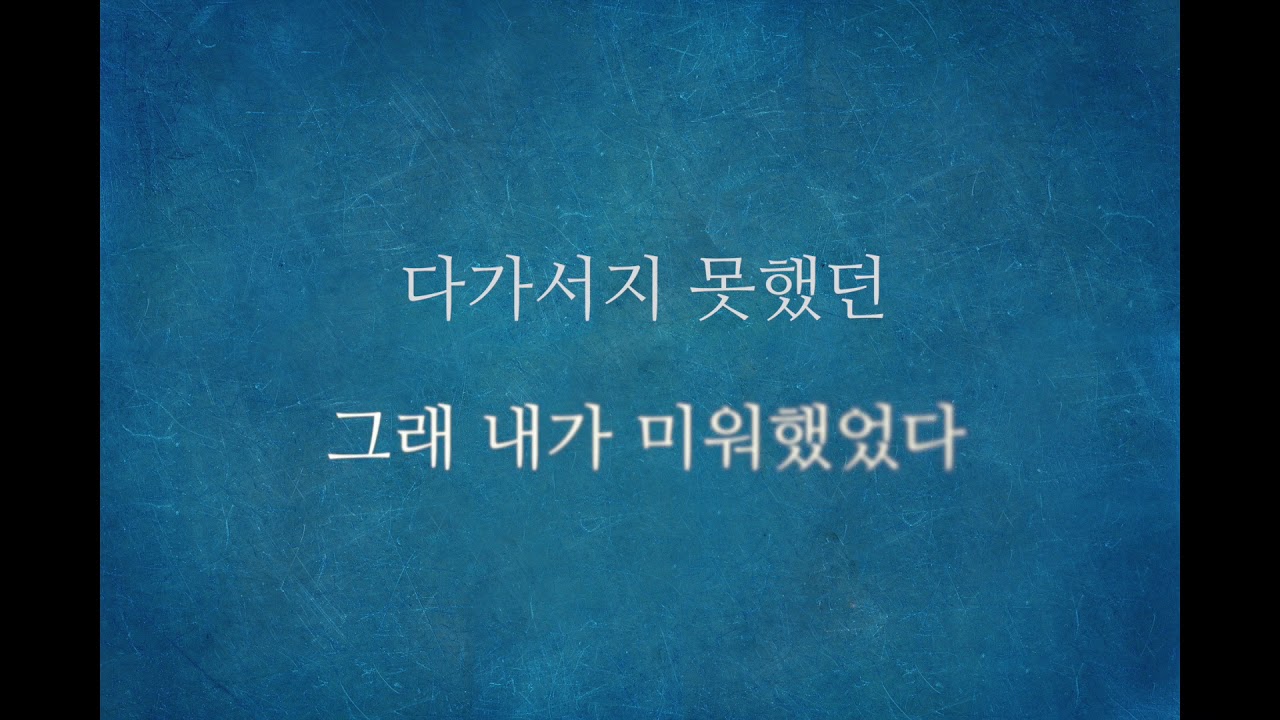 다가서지 못했던

그래 내가 미워했었다